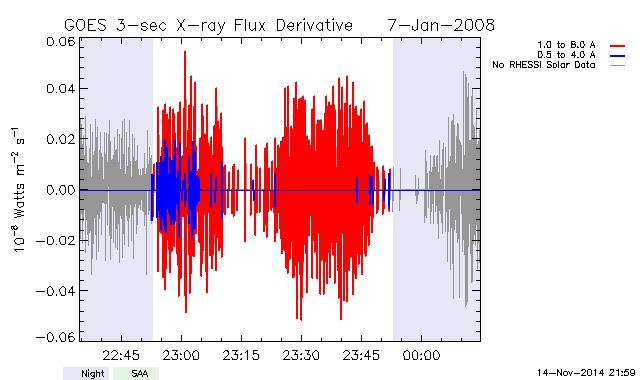 GOES 3-sec X-ray Flux Derivative    7-Jan-2008

1.0 to 8.0 A
0.5 to 4.0 A
No RHESSI Solar Data

$10^{-8}$ Watts $m^{-2}$ $s^{-1}$

0.06
0.04
0.02
0.00
−0.02
−0.04
−0.06

22:45
23:00
23:15
23:30
23:45
00:00

Night
SAA

14-Nov-2014 21:59